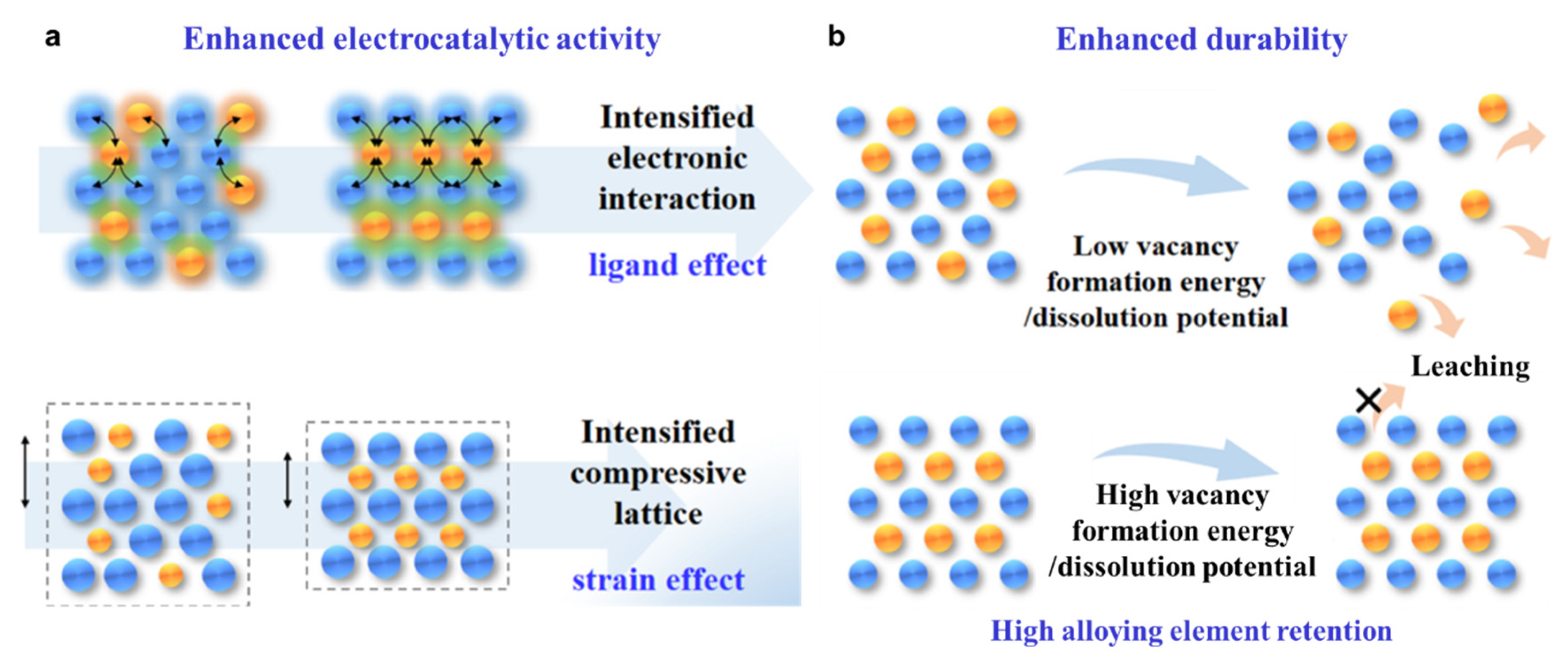 a

Enhanced electrocatalytic activity

Intensified electronic interaction

ligand effect

Intensified compressive lattice

strain effect

b

Enhanced durability

Low vacancy formation energy /dissolution potential

Leaching

High vacancy formation energy /dissolution potential

High alloying element retention